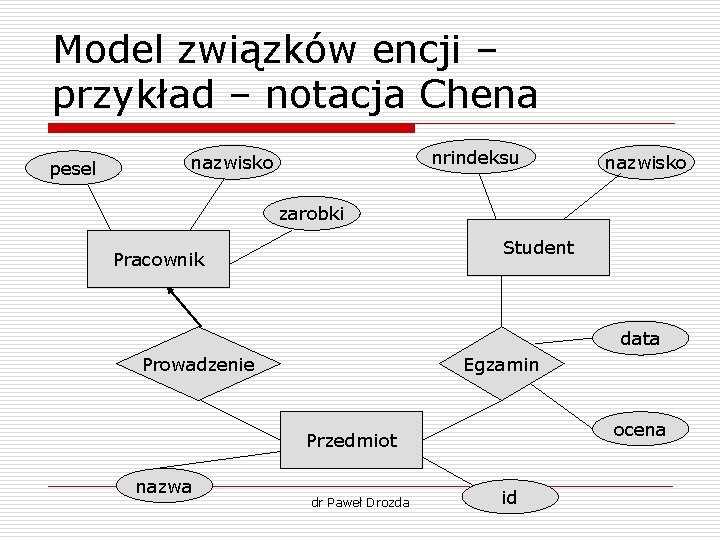 Model związków encji – przykład – notacja Chena

pesel
nazwisko
zarobki
Pracownik
nrindeksu
nazwisko
Student
Prowadzenie
Egzamin
data
ocena
Przedmiot
nazwa
id

dr Paweł Drozda